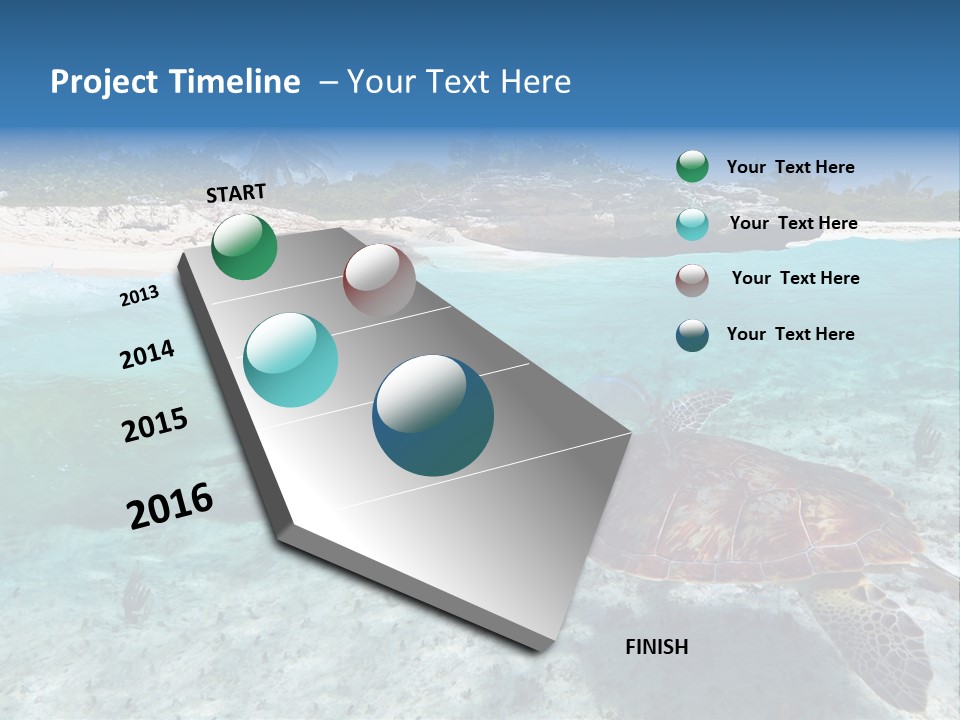 Project Timeline – Your Text Here

START

2013

2014

2015

2016

FINISH

Your Text Here

Your Text Here

Your Text Here

Your Text Here